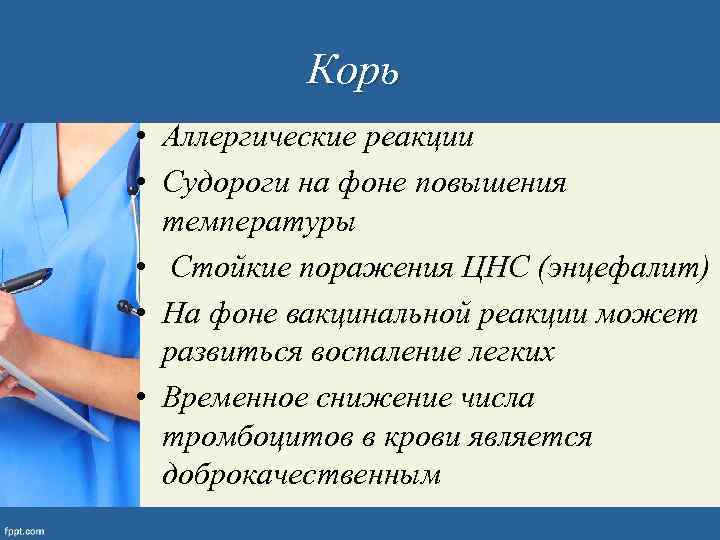 Корь

• Аллергические реакции
• Судороги на фоне повышения температуры
• Стойкие поражения ЦНС (энцефалит)
• На фоне вакцинальной реакции может развиться воспаление легких
• Временное снижение числа тромбоцитов в крови является доброкачественным

fppt.com